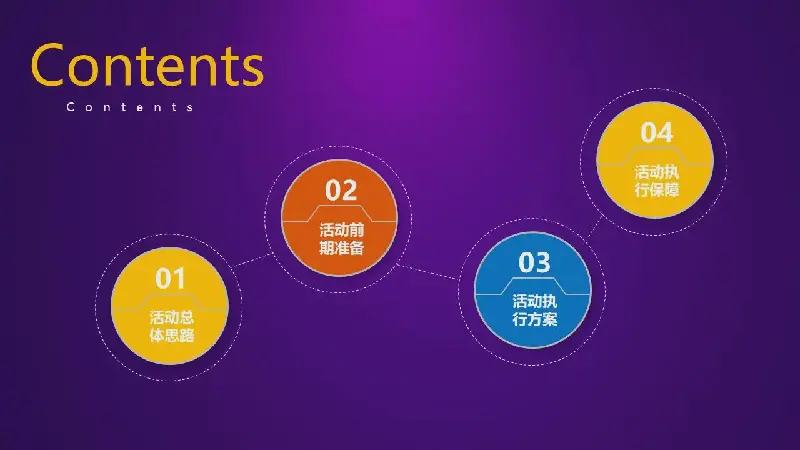 Contents

Contents

01
活动总体思路

02
活动前期准备

03
活动执行方案

04
活动执行保障